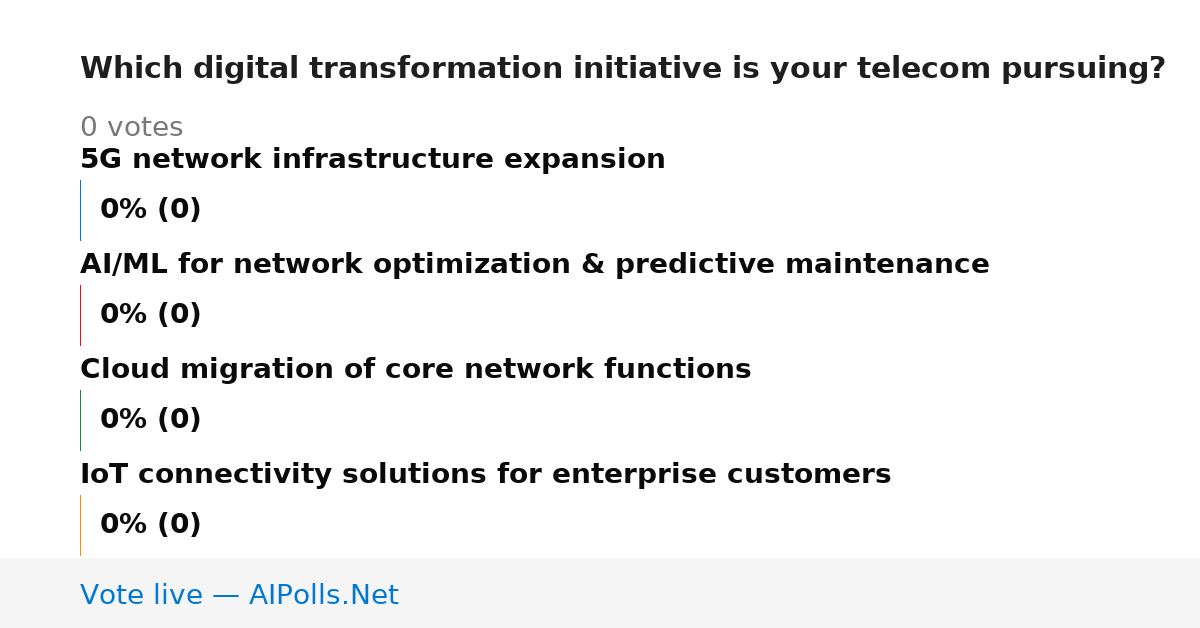 Which digital transformation initiative is your telecom pursuing?

0 votes

5G network infrastructure expansion

0% (0)

AI/ML for network optimization & predictive maintenance

0% (0)

Cloud migration of core network functions

0% (0)

IoT connectivity solutions for enterprise customers

0% (0)

Vote live — AIPolls.Net